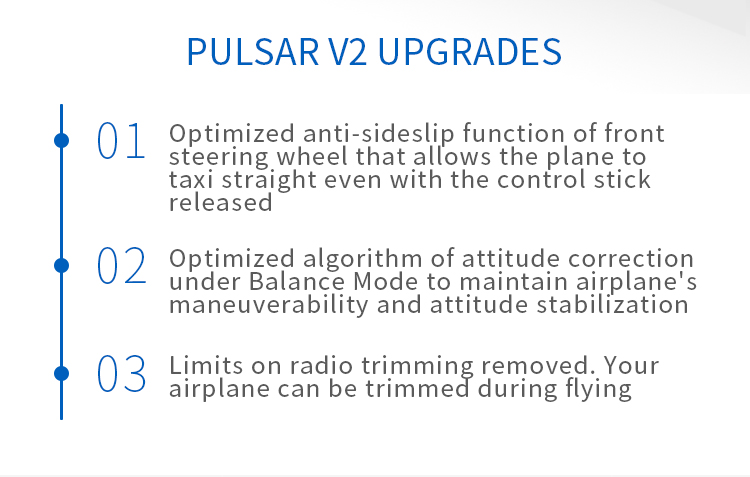 PULSAR V2 UPGRADES

01 Optimized anti-sideslip function of front steering wheel that allows the plane to taxi straight even with the control stick released

02 Optimized algorithm of attitude correction under Balance Mode to maintain airplane's maneuverability and attitude stabilization

03 Limits on radio trimming removed. Your airplane can be trimmed during flying